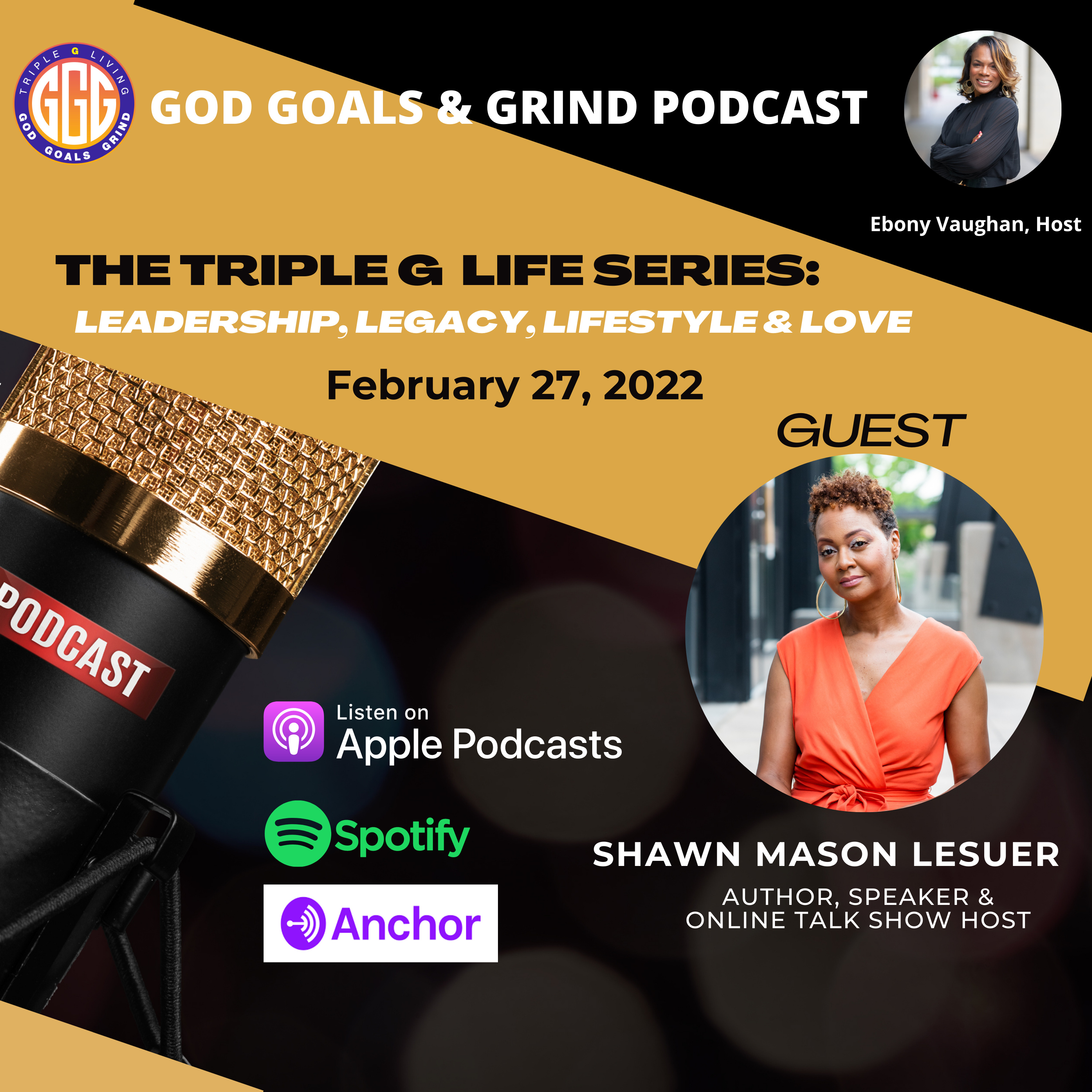 TRIPLE G LIVING
GGG
GOD GOALS GRIND

GOD GOALS & GRIND PODCAST

Ebony Vaughan, Host

THE TRIPLE G LIFE SERIES:
LEADERSHIP, LEGACY, LIFESTYLE & LOVE

February 27, 2022

GUEST

PODCAST

Listen on
Apple Podcasts

Spotify

Anchor

SHAWN MASON LESUER
AUTHOR, SPEAKER & ONLINE TALK SHOW HOST